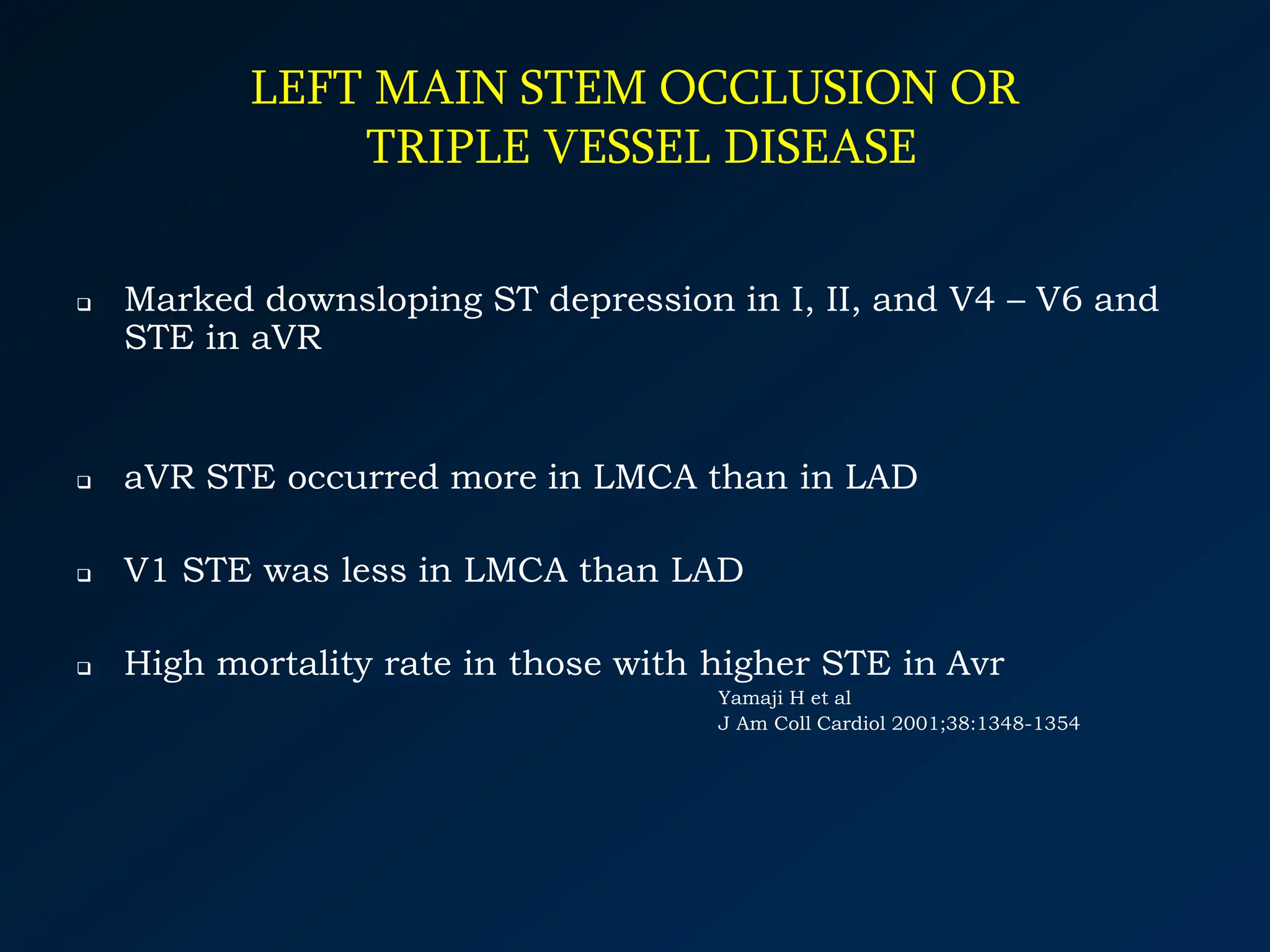 LEFT MAIN STEM OCCLUSION OR TRIPLE VESSEL DISEASE

❑ Marked downsloping ST depression in I, II, and V4 – V6 and STE in aVR

❑ aVR STE occurred more in LMCA than in LAD

❑ V1 STE was less in LMCA than LAD

❑ High mortality rate in those with higher STE in Avr

Yamaji H et al
J Am Coll Cardiol 2001;38:1348-1354